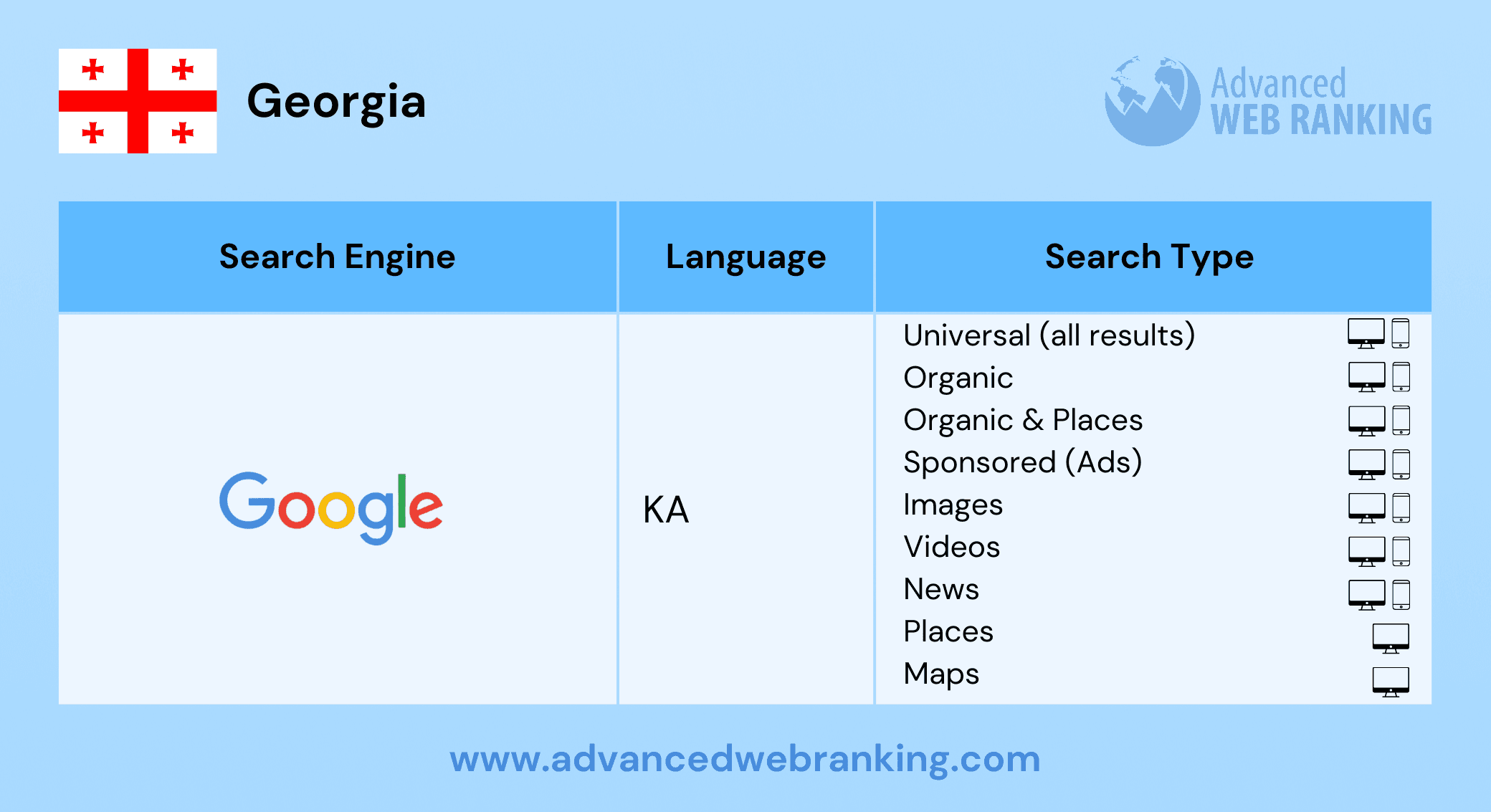 Georgia

Advanced WEB RANKING

| Search Engine | Language | Search Type |
|---|---|---|
| Google | KA | Universal (all results)<br>Organic<br>Organic & Places<br>Sponsored (Ads)<br>Images<br>Videos<br>News<br>Places<br>Maps |

www.advancedwebranking.com